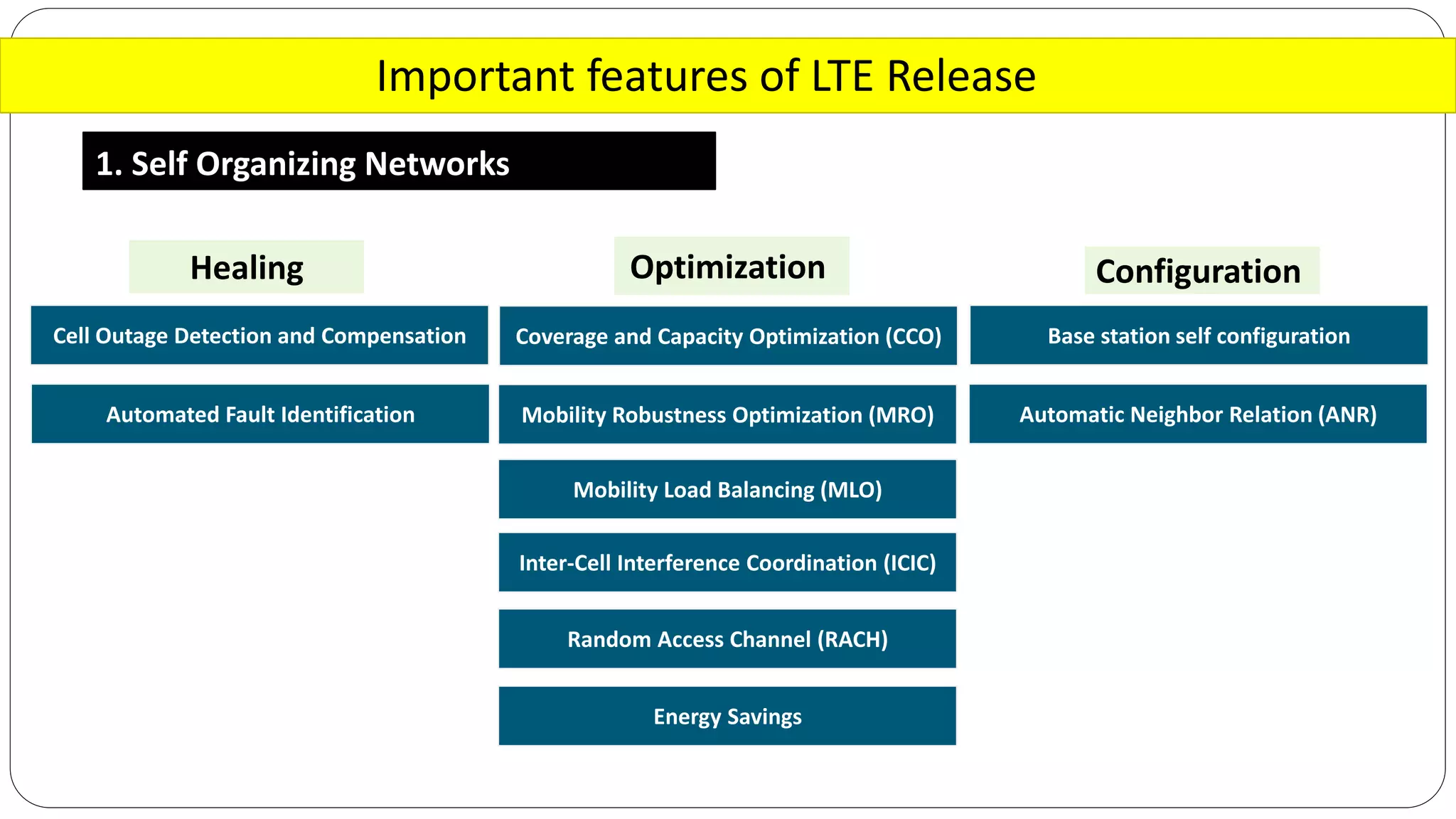 Important features of LTE Release

1. Self Organizing Networks

Healing

Cell Outage Detection and Compensation

Automated Fault Identification

Optimization

Coverage and Capacity Optimization (CCO)

Mobility Robustness Optimization (MRO)

Mobility Load Balancing (MLO)

Inter-Cell Interference Coordination (ICIC)

Random Access Channel (RACH)

Energy Savings

Configuration

Base station self configuration

Automatic Neighbor Relation (ANR)